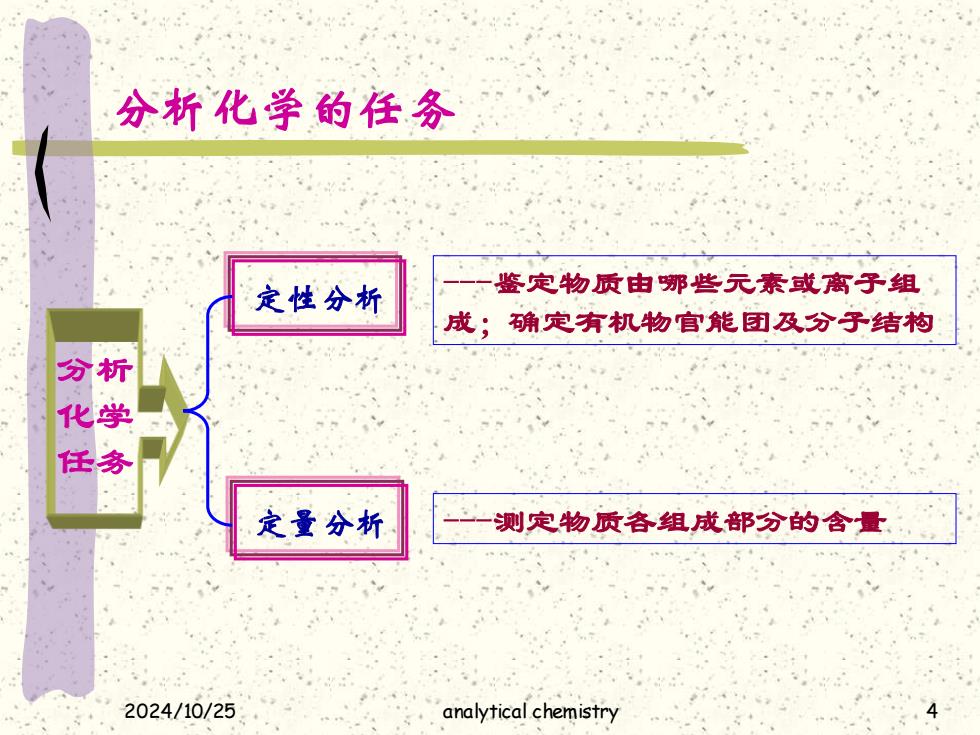 分析化学的任务

分析化学任务

定性分析

---鉴定物质由哪些元素或离子组成；确定有机物官能团及分子结构

定量分析

---测定物质各组成部分的含量

2024/10/25

analytical chemistry

4